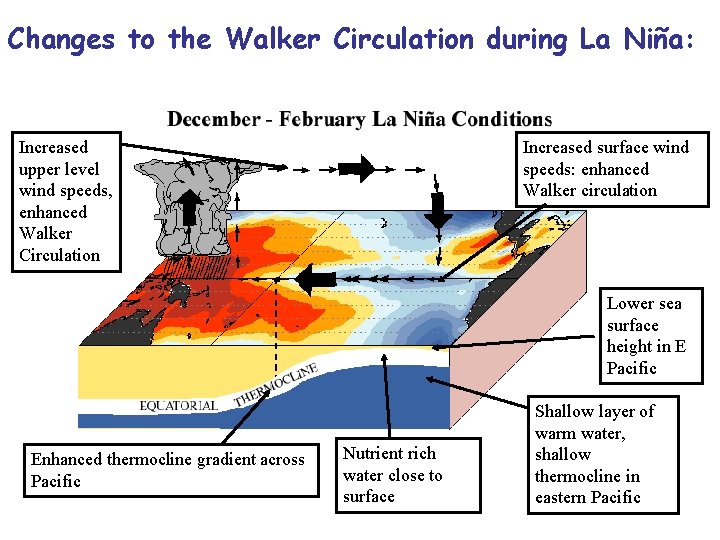 Changes to the Walker Circulation during La Niña:

December - February La Niña Conditions

Increased upper level wind speeds, enhanced Walker Circulation

Increased surface wind speeds: enhanced Walker circulation

Lower sea surface height in E Pacific

EQUATORIAL THERMOCLINE

Shallow layer of warm water, shallow thermocline in eastern Pacific

Enhanced thermocline gradient across Pacific

Nutrient rich water close to surface